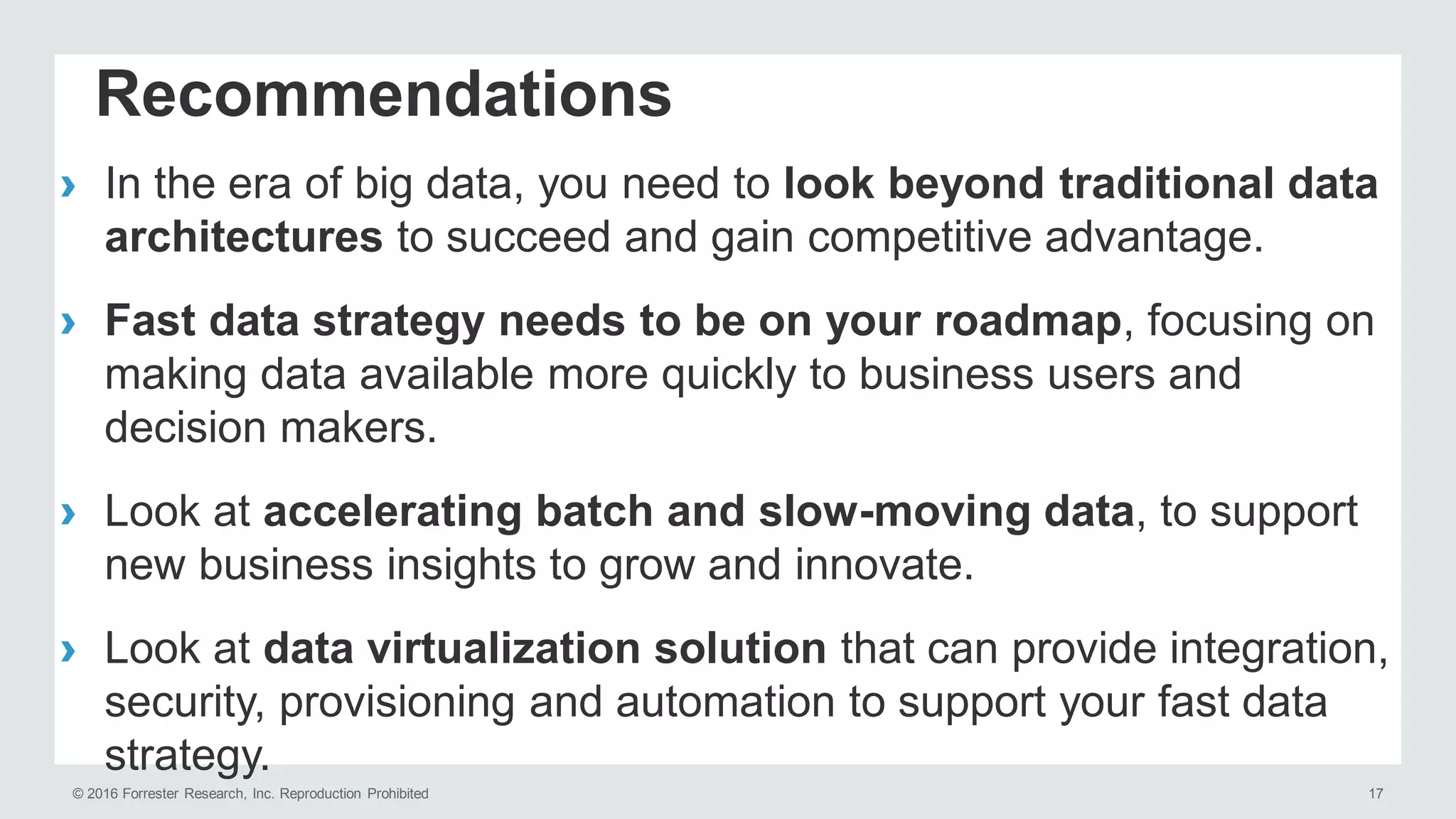 Recommendations

› In the era of big data, you need to look beyond traditional data architectures to succeed and gain competitive advantage.

› Fast data strategy needs to be on your roadmap, focusing on making data available more quickly to business users and decision makers.

› Look at accelerating batch and slow-moving data, to support new business insights to grow and innovate.

› Look at data virtualization solution that can provide integration, security, provisioning and automation to support your fast data strategy.

© 2016 Forrester Research, Inc. Reproduction Prohibited

17